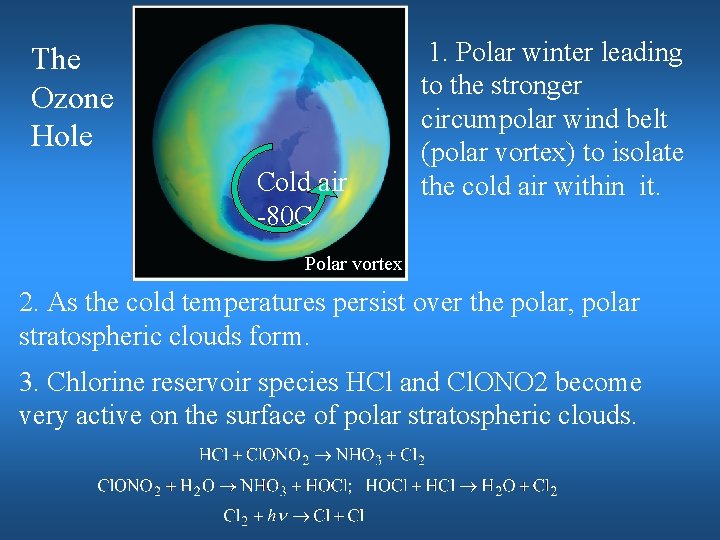 The Ozone Hole

Cold air -80C

Polar vortex

1. Polar winter leading to the stronger circumpolar wind belt (polar vortex) to isolate the cold air within it.

2. As the cold temperatures persist over the polar, polar stratospheric clouds form.

3. Chlorine reservoir species HCl and ClONO2 become very active on the surface of polar stratospheric clouds.

$HCl + ClONO_2 \rightarrow NHO_3 + Cl_2$

$ClONO_2 + H_2O \rightarrow NHO_3 + HOCl$; $HOCl + HCl \rightarrow H_2O + Cl_2$

$Cl_2 + h\nu \rightarrow Cl + Cl$